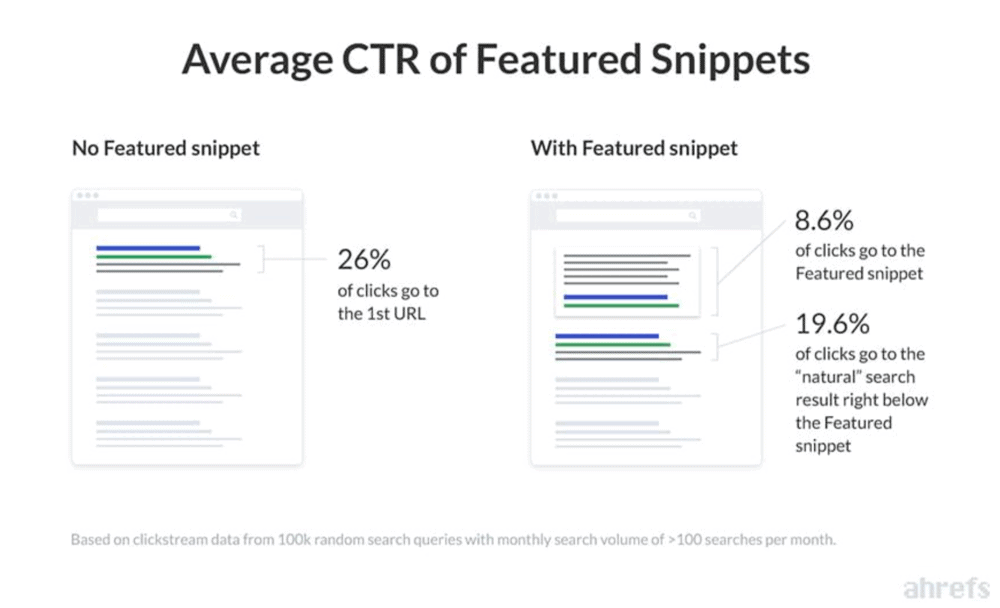 Average CTR of Featured Snippets

No Featured snippet

26%
of clicks go to the 1st URL

With Featured snippet

8.6%
of clicks go to the Featured snippet

19.6%
of clicks go to the "natural" search result right below the Featured snippet

Based on clickstream data from 100k random search queries with monthly search volume of >100 searches per month.

ahrefs